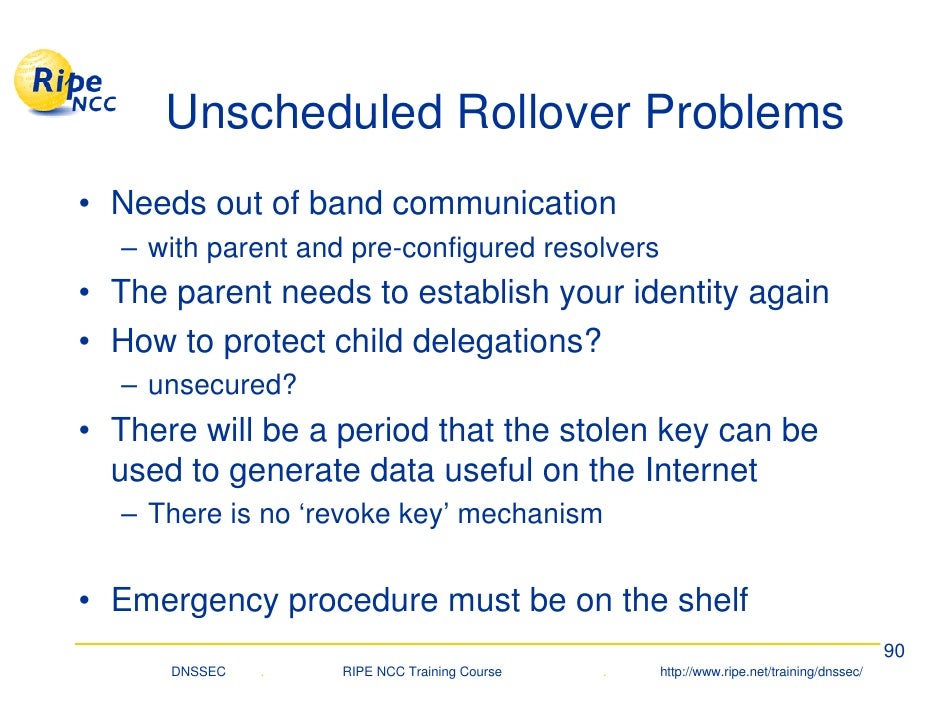 Ripe NCC

Unscheduled Rollover Problems

• Needs out of band communication
– with parent and pre-configured resolvers
• The parent needs to establish your identity again
• How to protect child delegations?
– unsecured?
• There will be a period that the stolen key can be used to generate data useful on the Internet
– There is no ‘revoke key’ mechanism

• Emergency procedure must be on the shelf

90

DNSSEC . RIPE NCC Training Course . http://www.ripe.net/training/dnssec/